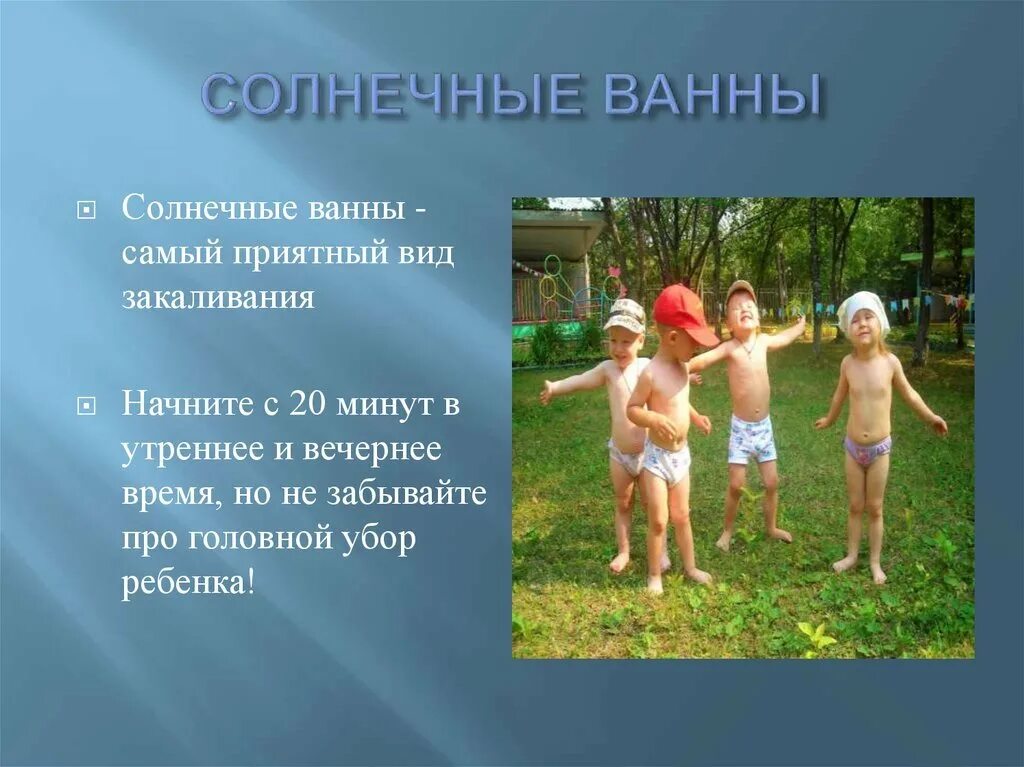 СОЛНЕЧНЫЕ ВАННЫ

Солнечные ванны - самый приятный вид закаливания

Начните с 20 минут в утреннее и вечернее время, но не забывайте про головной убор ребенка!